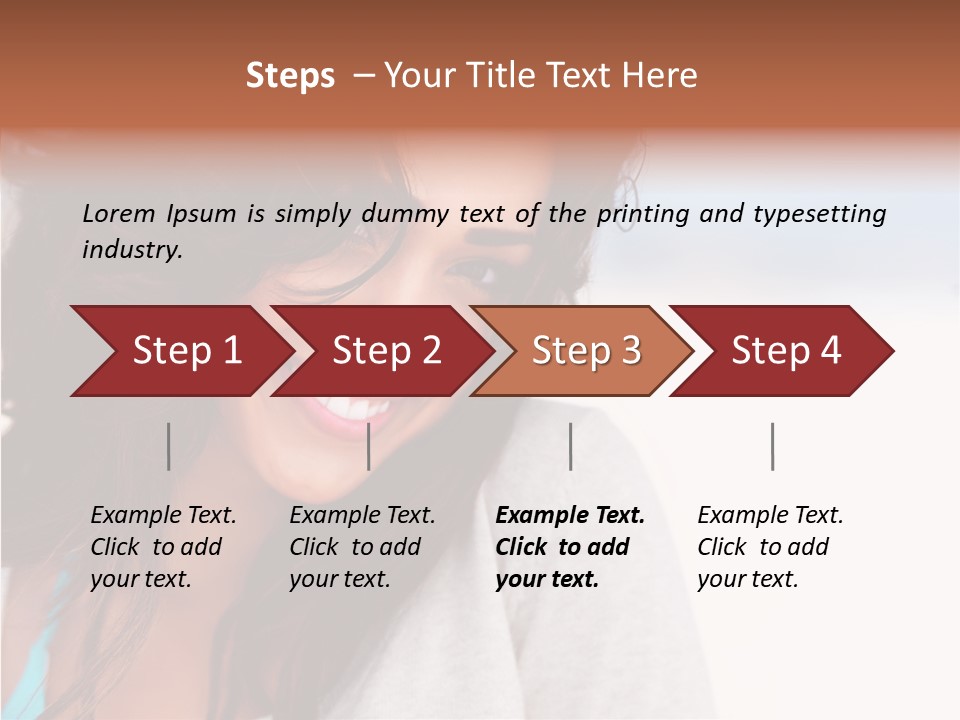 Steps – Your Title Text Here

Lorem Ipsum is simply dummy text of the printing and typesetting industry.

Step 1

Step 2

Step 3

Step 4

Example Text. Click to add your text.

Example Text. Click to add your text.

Example Text. Click to add your text.

Example Text. Click to add your text.